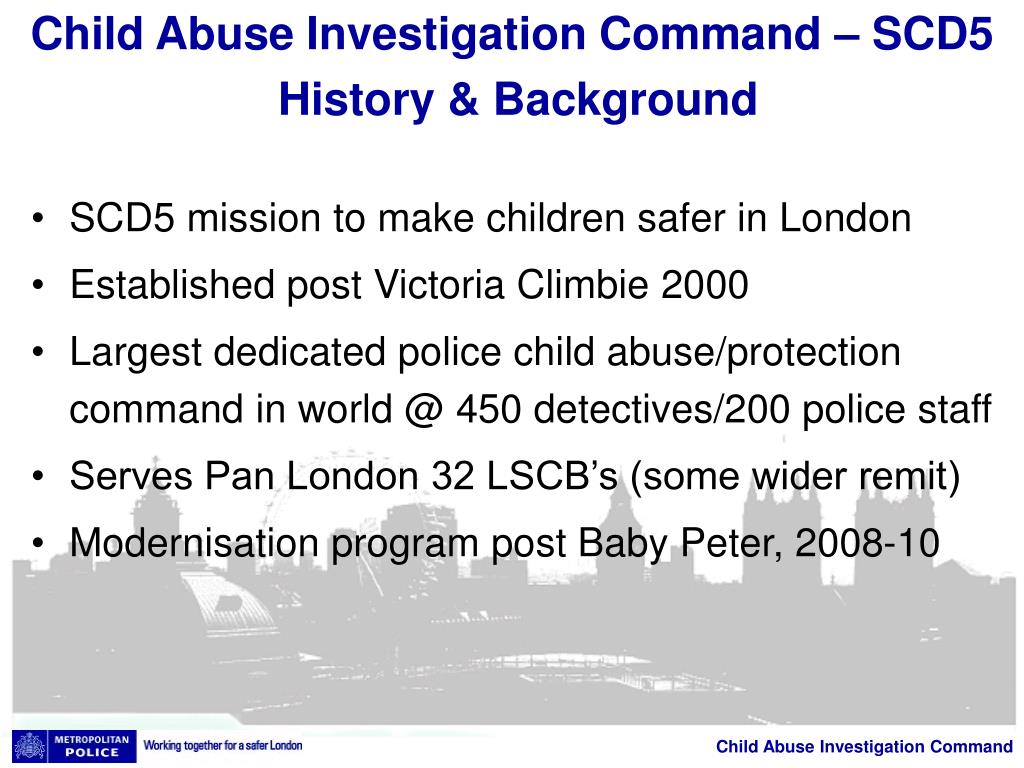 Child Abuse Investigation Command – SCD5
History & Background

• SCD5 mission to make children safer in London
• Established post Victoria Climbie 2000
• Largest dedicated police child abuse/protection command in world @ 450 detectives/200 police staff
• Serves Pan London 32 LSCB's (some wider remit)
• Modernisation program post Baby Peter, 2008-10

METROPOLITAN POLICE
Working together for a safer London

Child Abuse Investigation Command